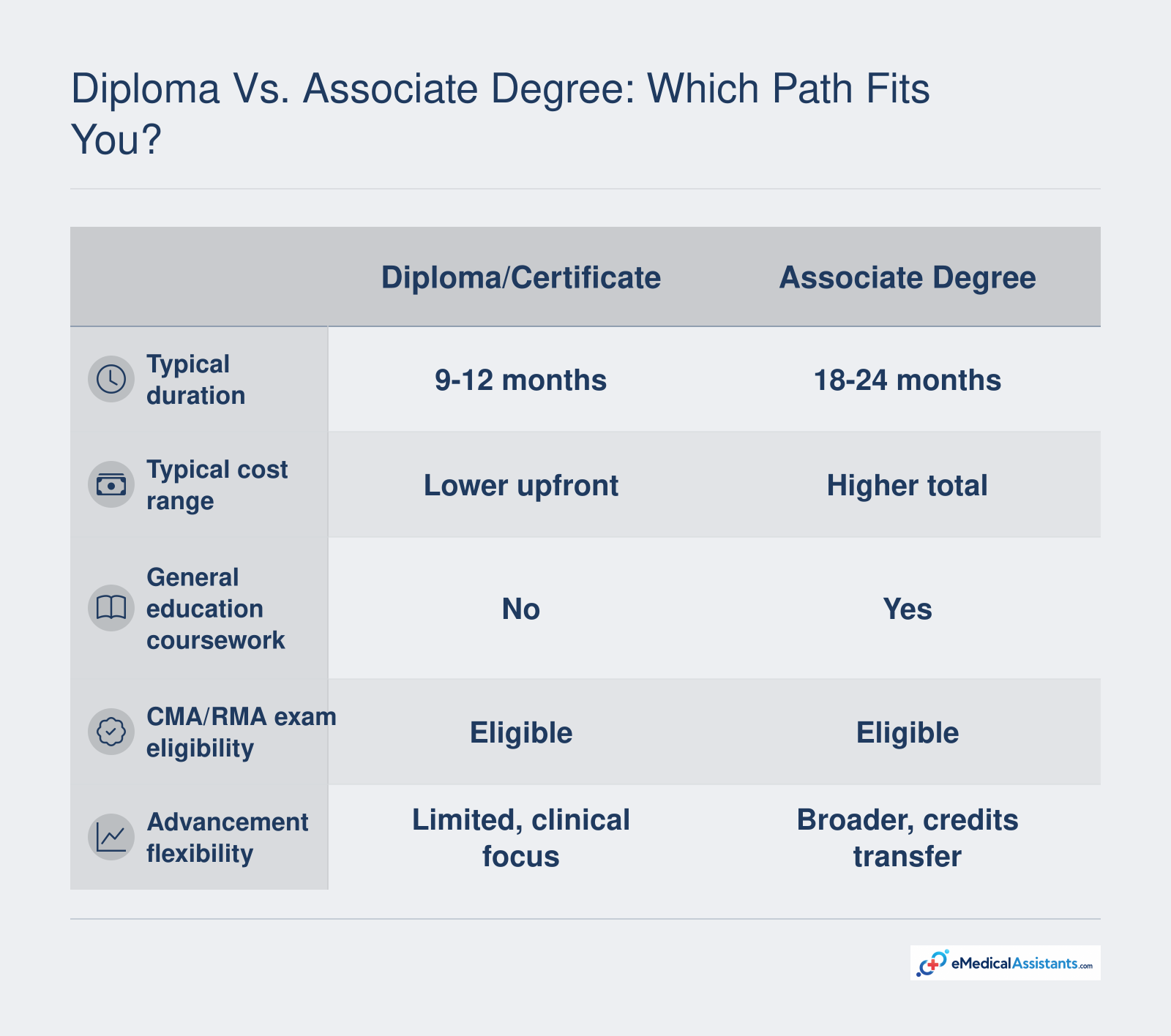 Diploma Vs. Associate Degree: Which Path Fits You?

| | Diploma/Certificate | Associate Degree |
|---|---|---|
| Typical duration | 9-12 months | 18-24 months |
| Typical cost range | Lower upfront | Higher total |
| General education coursework | No | Yes |
| CMA/RMA exam eligibility | Eligible | Eligible |
| Advancement flexibility | Limited, clinical focus | Broader, credits transfer |

eMedicalAssistants.com